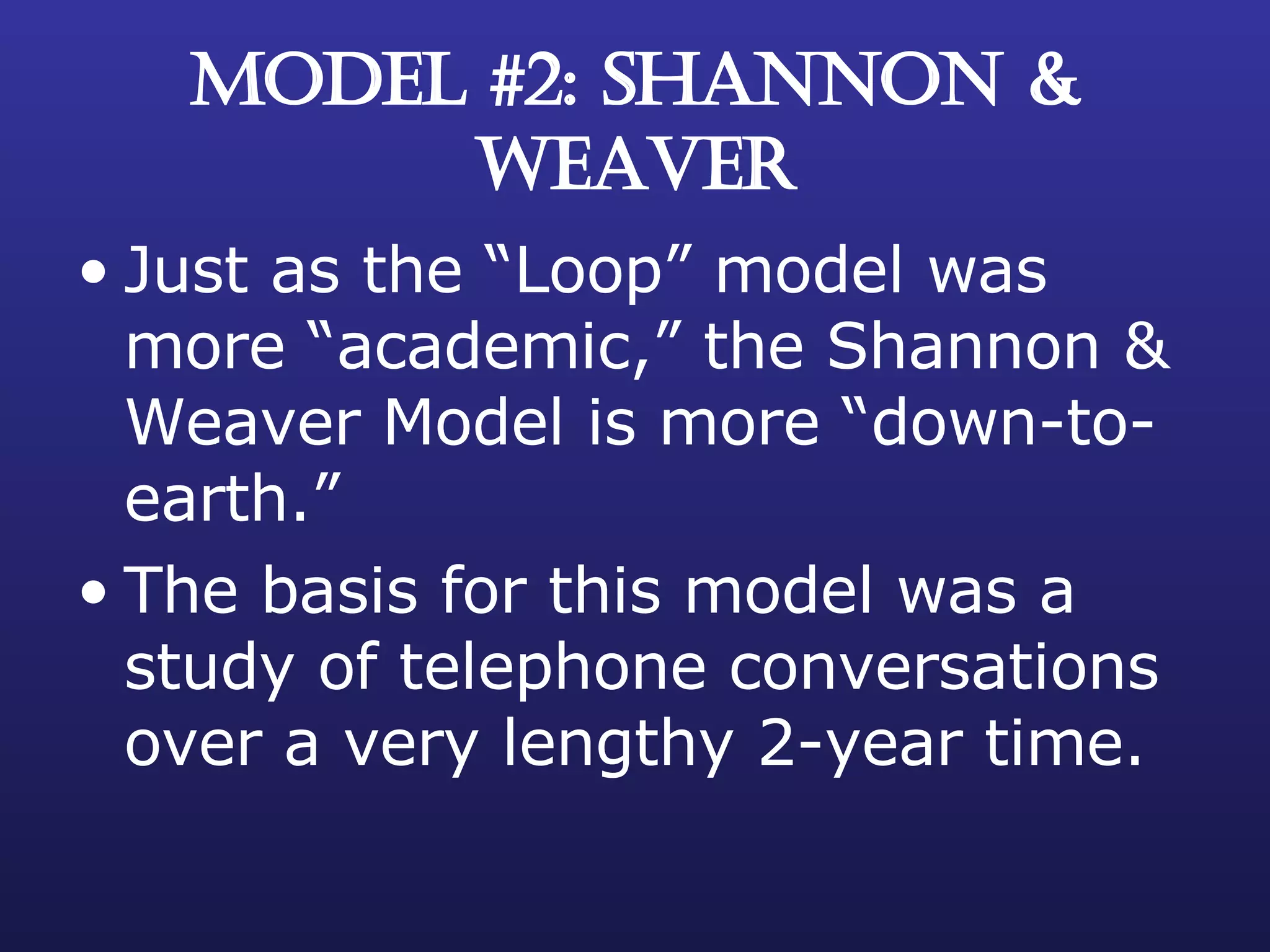 MODEL #2: SHANNON & WEAVER

• Just as the “Loop” model was more “academic,” the Shannon & Weaver Model is more “down-to-earth.”

• The basis for this model was a study of telephone conversations over a very lengthy 2-year time.